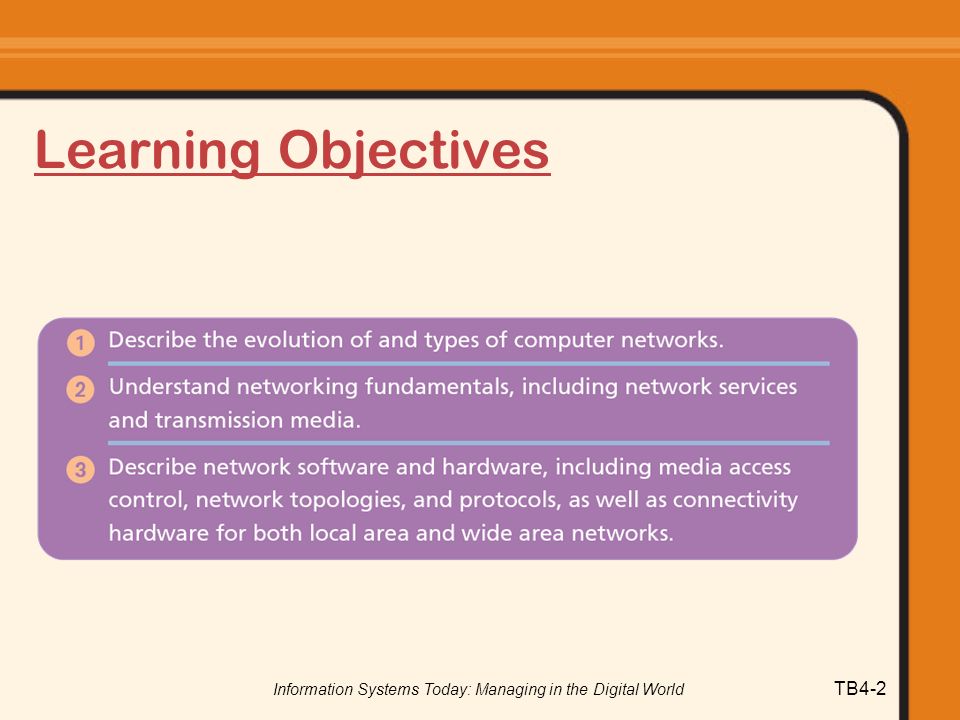 Learning Objectives

1 Describe the evolution of and types of computer networks.

2 Understand networking fundamentals, including network services and transmission media.

3 Describe network software and hardware, including media access control, network topologies, and protocols, as well as connectivity hardware for both local area and wide area networks.

Information Systems Today: Managing in the Digital World

TB4-2